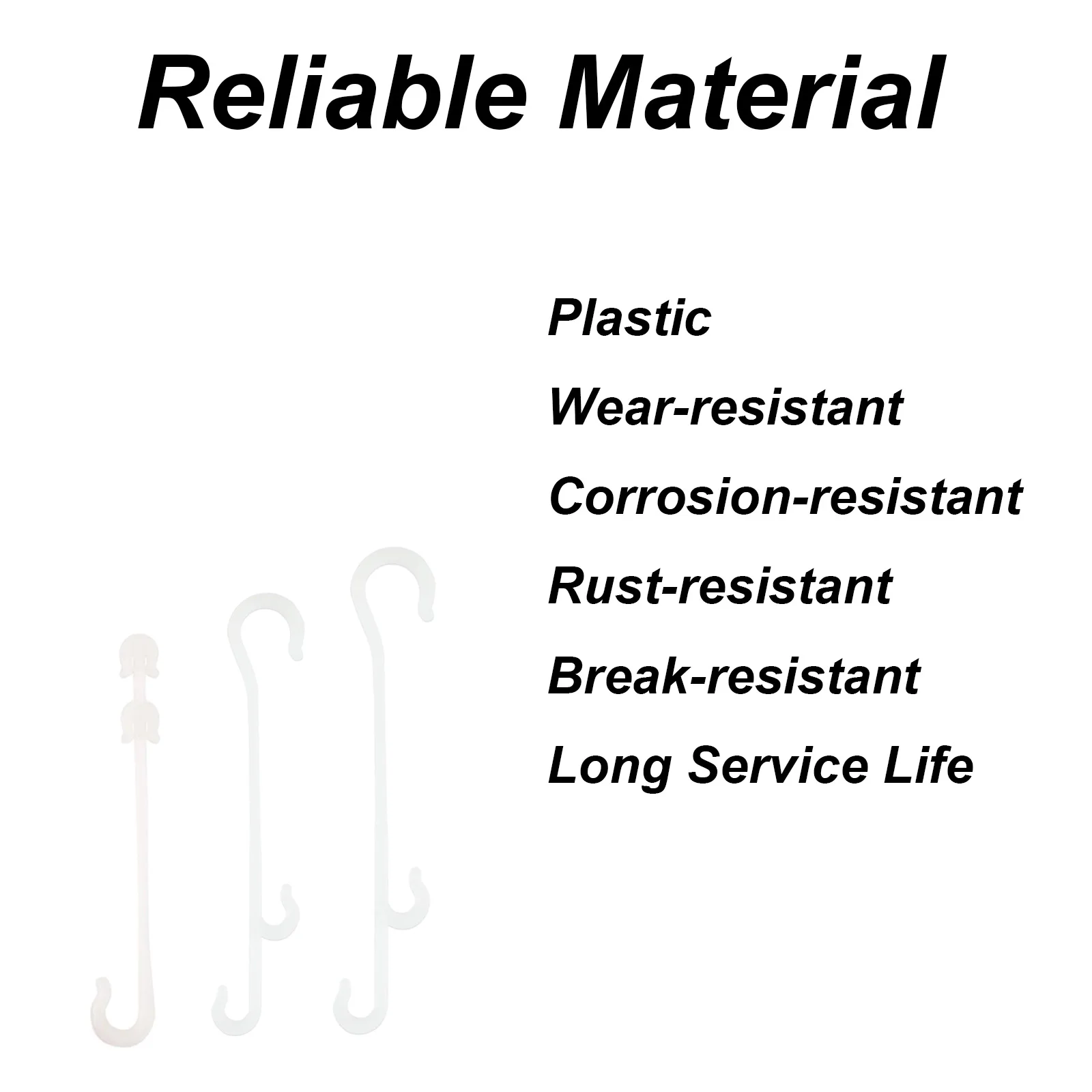 Reliable Material

Plastic
Wear-resistant
Corrosion-resistant
Rust-resistant
Break-resistant
Long Service Life